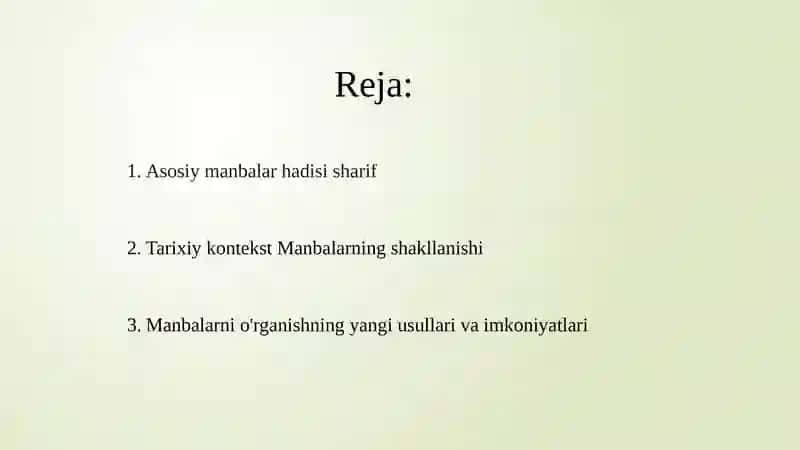 Reja:

1. Asosiy manbalar hadisi sharif

2. Tarixiy kontekst Manbalarning shakllanishi

3. Manbalarni o'rganishning yangi usullari va imkoniyatlari